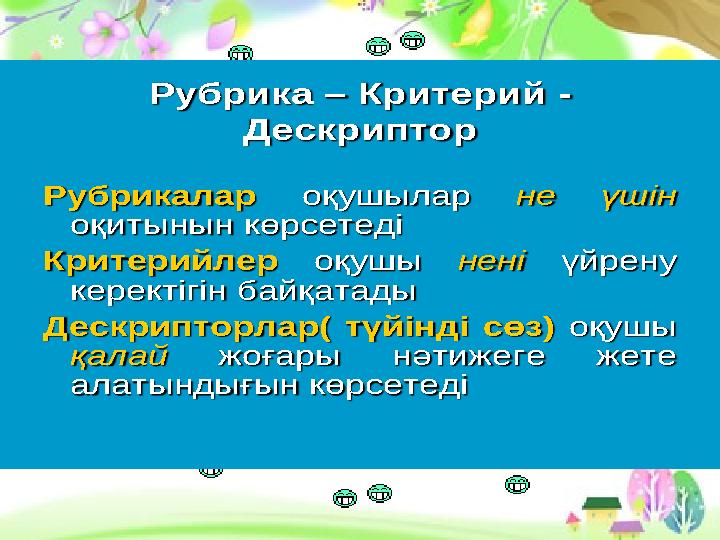 Рубрика – Критерий - Дескриптор

Рубрикалар оқушылар не үшін оқитынын көрсетеді

Критерийлер оқушы нені үйрену керектігін байқатады

Дескрипторлар( түйінді сөз) оқушы қалай жоғары нәтижеге жете алатындығын көрсетеді